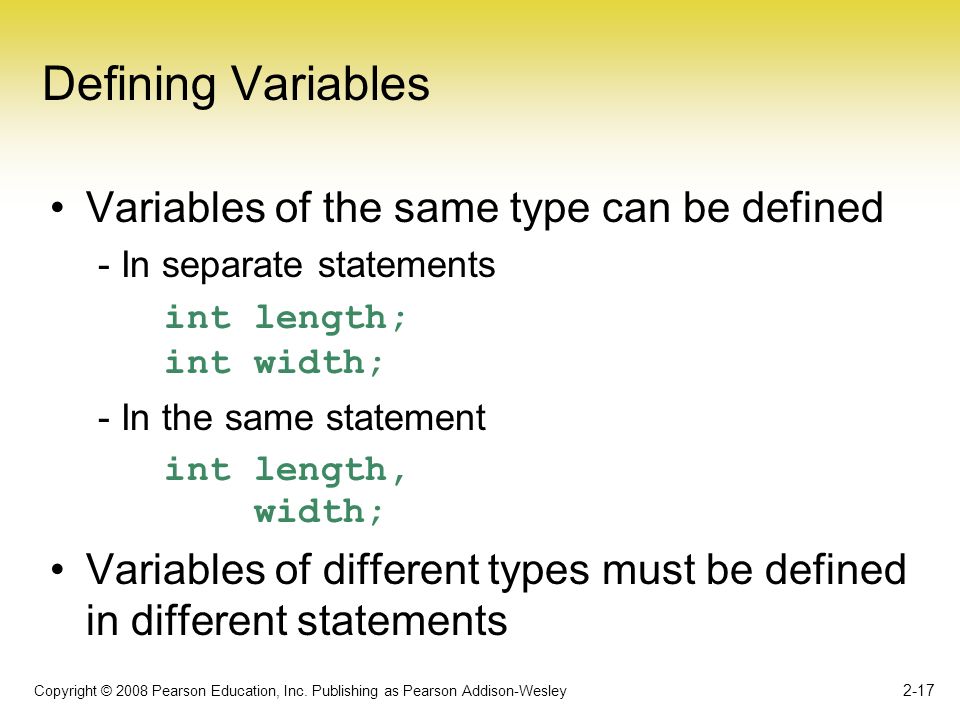 Defining Variables

• Variables of the same type can be defined

- In separate statements

int length;
int width;

- In the same statement

int length,
    width;

• Variables of different types must be defined in different statements

Copyright © 2008 Pearson Education, Inc. Publishing as Pearson Addison-Wesley

2-17